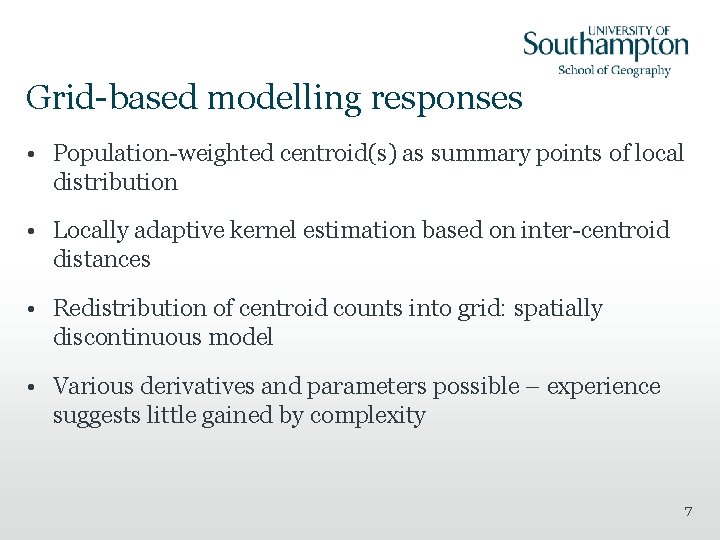 UNIVERSITY OF
Southampton
School of Geography

Grid-based modelling responses

• Population-weighted centroid(s) as summary points of local distribution

• Locally adaptive kernel estimation based on inter-centroid distances

• Redistribution of centroid counts into grid: spatially discontinuous model

• Various derivatives and parameters possible – experience suggests little gained by complexity

7